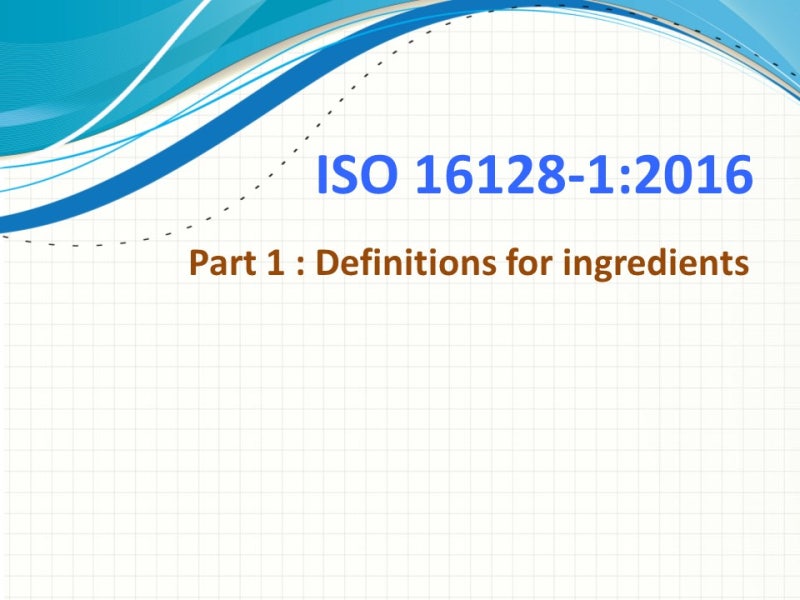 ISO 16128-1:2016

Part 1 : Definitions for ingredients